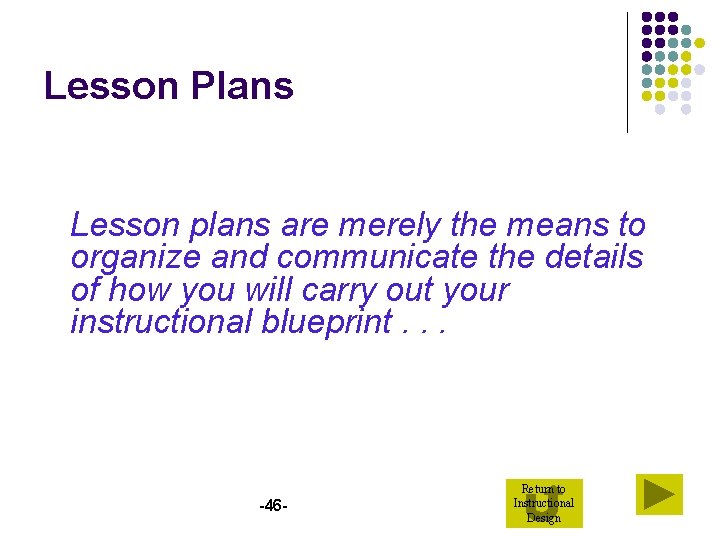 Lesson Plans

Lesson plans are merely the means to organize and communicate the details of how you will carry out your instructional blueprint . . .

-46-

Return to Instructional Design